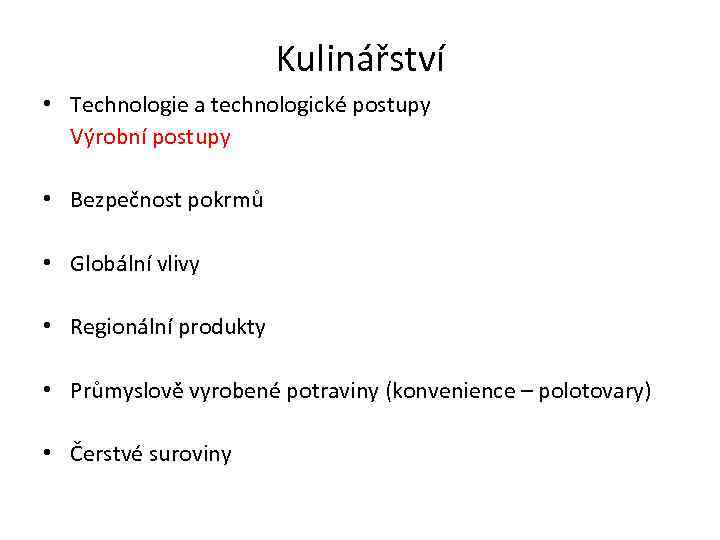 Kulinářství

• Technologie a technologické postupy
Výrobní postupy

• Bezpečnost pokrmů

• Globální vlivy

• Regionální produkty

• Průmyslově vyrobené potraviny (konvenience – polotovary)

• Čerstvé suroviny